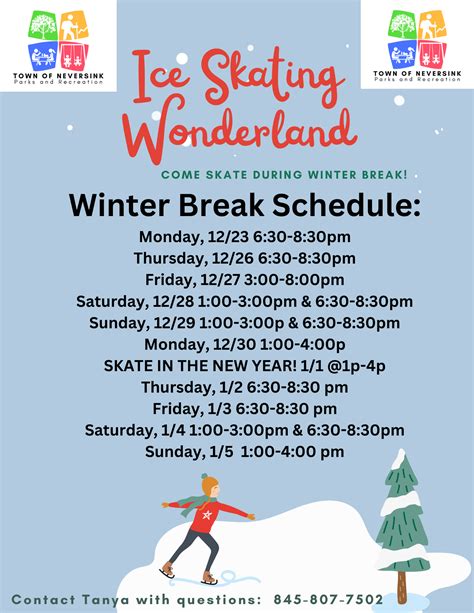 TOWN OF NEVERSINK
Parks and Recreation

TOWN OF NEVERSINK
Parks and Recreation

Ice Skating Wonderland

COME SKATE DURING WINTER BREAK!

Winter Break Schedule:

Monday, 12/23 6:30-8:30pm
Thursday, 12/26 6:30-8:30pm
Friday, 12/27 3:00-8:00pm
Saturday, 12/28 1:00-3:00pm & 6:30-8:30pm
Sunday, 12/29 1:00-3:00p & 6:30-8:30pm
Monday, 12/30 1:00-4:00p
SKATE IN THE NEW YEAR! 1/1 @1p-4p
Thursday, 1/2 6:30-8:30 pm
Friday, 1/3 6:30-8:30 pm
Saturday, 1/4 1:00-3:00pm & 6:30-8:30pm
Sunday, 1/5 1:00-4:00 pm

Contact Tanya with questions: 845-807-7502